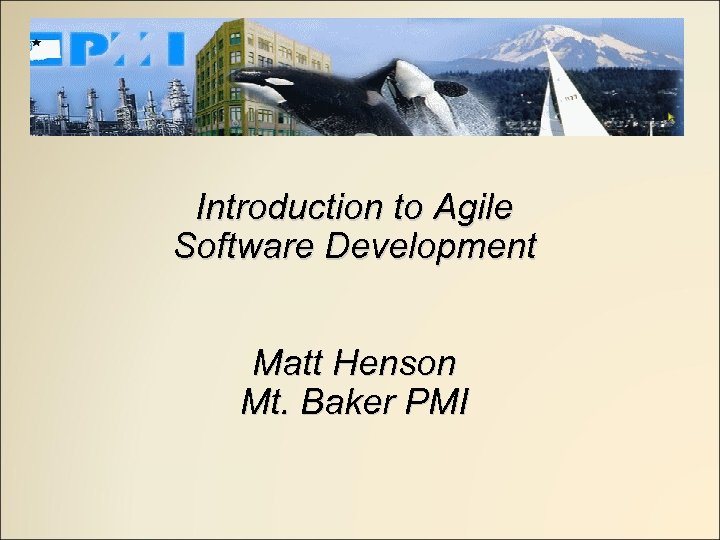 PMI

Introduction to Agile Software Development

Matt Henson
Mt. Baker PMI